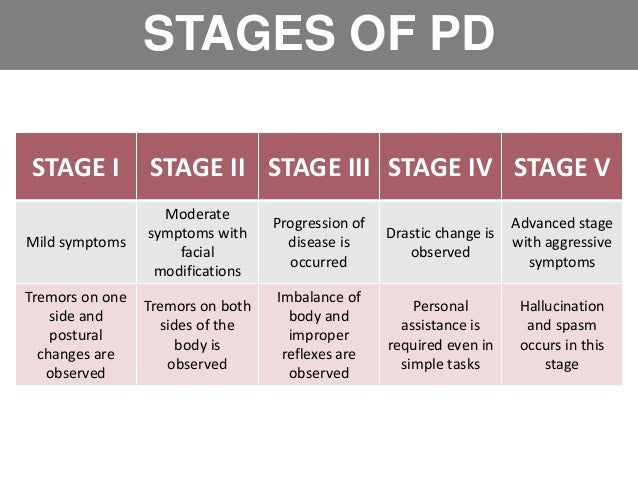 STAGES OF PD

| STAGE I | STAGE II | STAGE III | STAGE IV | STAGE V |
|---|---|---|---|---|
| Mild symptoms | Moderate symptoms with facial modifications | Progression of disease is occurred | Drastic change is observed | Advanced stage with aggressive symptoms |
| Tremors on one side and postural changes are observed | Tremors on both sides of the body is observed | Imbalance of body and improper reflexes are observed | Personal assistance is required even in simple tasks | Hallucination and spasm occurs in this stage |